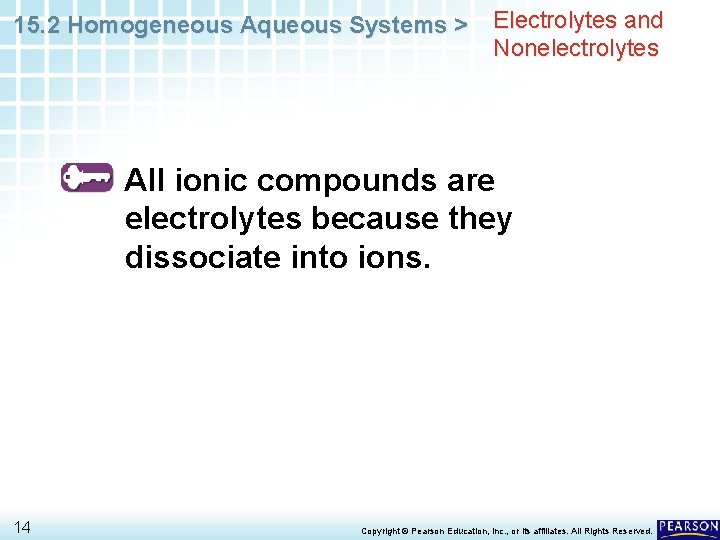 15.2 Homogeneous Aqueous Systems >

Electrolytes and Nonelectrolytes

All ionic compounds are electrolytes because they dissociate into ions.

14

Copyright © Pearson Education, Inc., or its affiliates. All Rights Reserved.

PEARSON